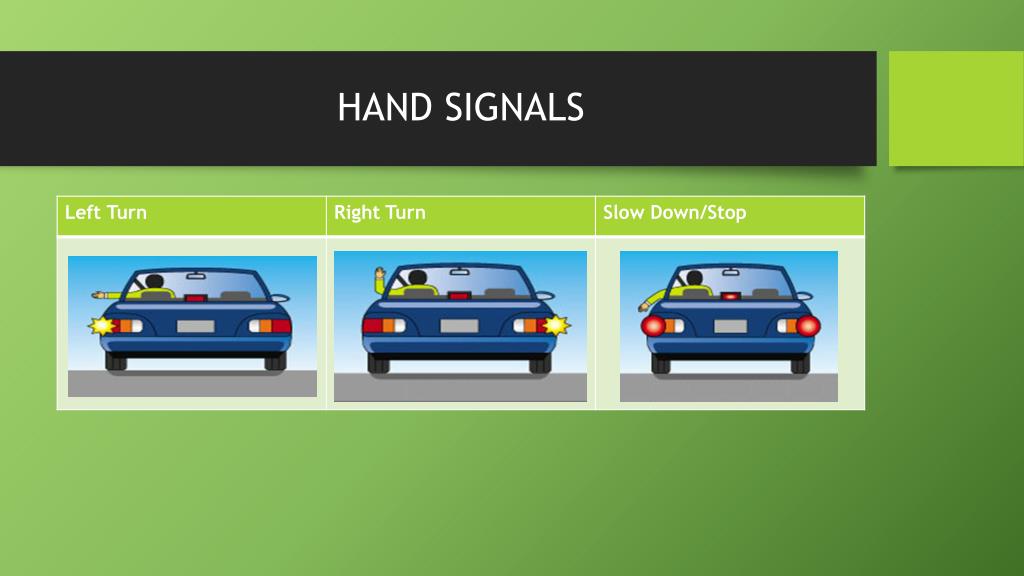 HAND SIGNALS

| Left Turn | Right Turn | Slow Down/Stop |
|---|---|---|
| | | |